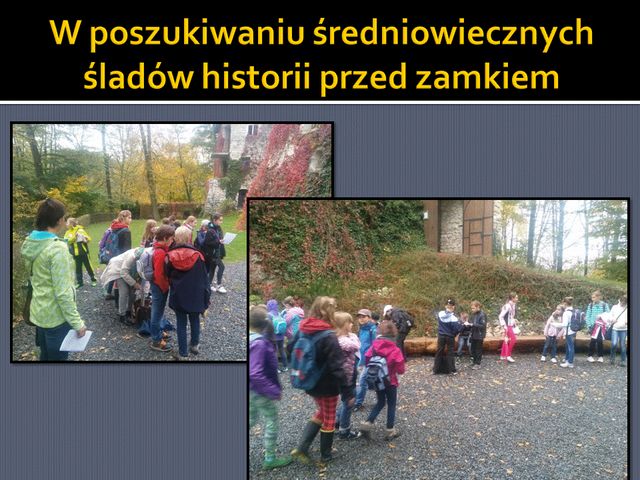 W poszukiwaniu średniowiecznych śladów historii przed zamkiem